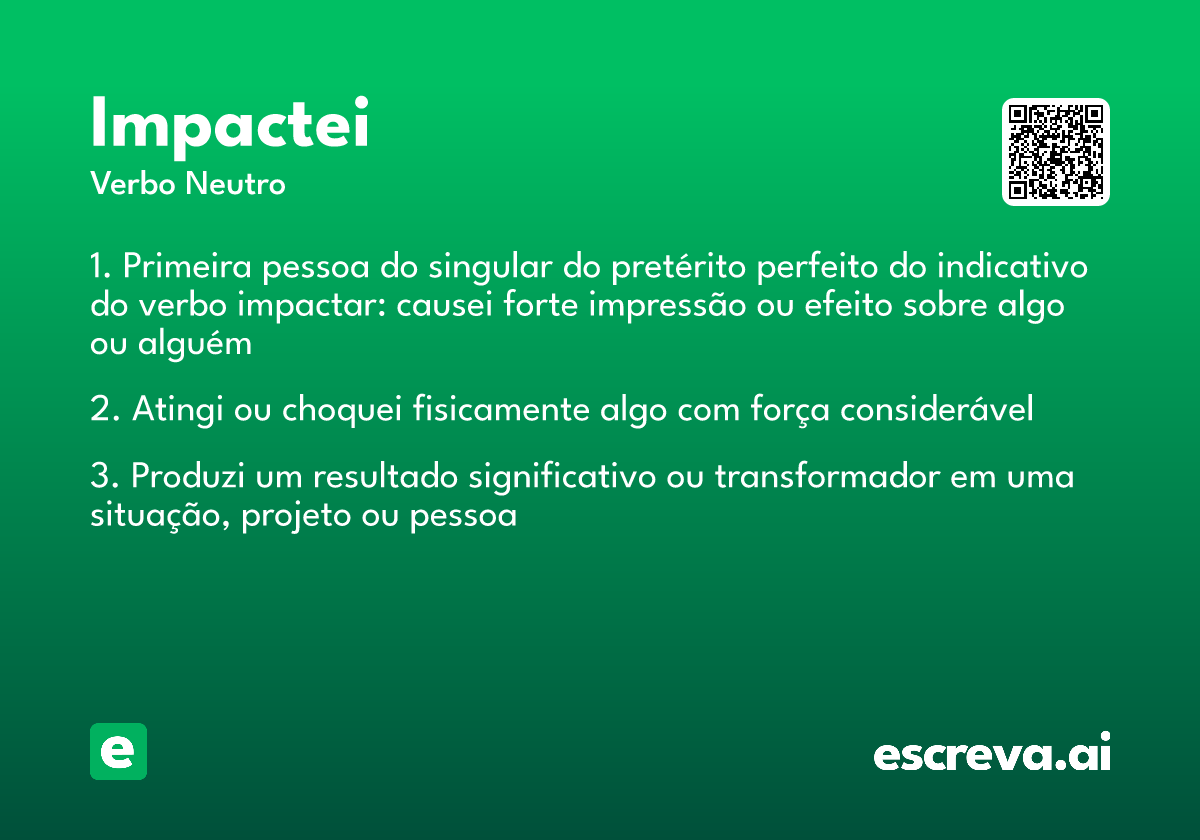 Impactei
Verbo Neutro

1. Primeira pessoa do singular do pretérito perfeito do indicativo do verbo impactar: causei forte impressão ou efeito sobre algo ou alguém

2. Atingi ou choquei fisicamente algo com força considerável

3. Produzi um resultado significativo ou transformador em uma situação, projeto ou pessoa

e

escreva.ai